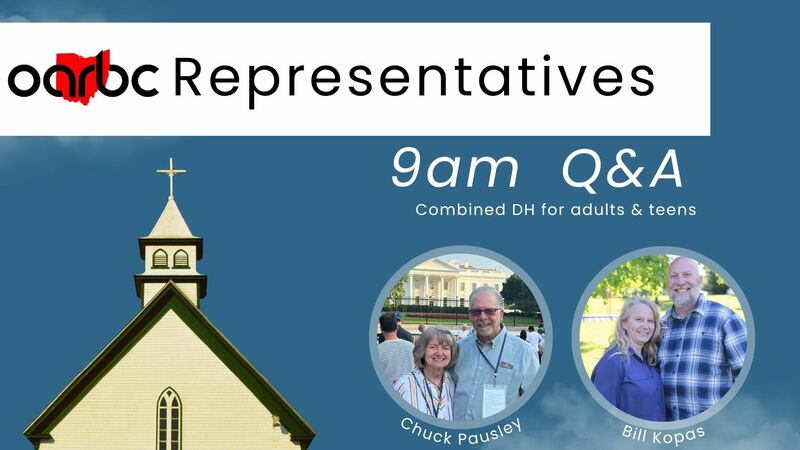 oarbc Representatives

9am Q&A

Combined DH for adults & teens

Chuck Pausley

Bill Kopas